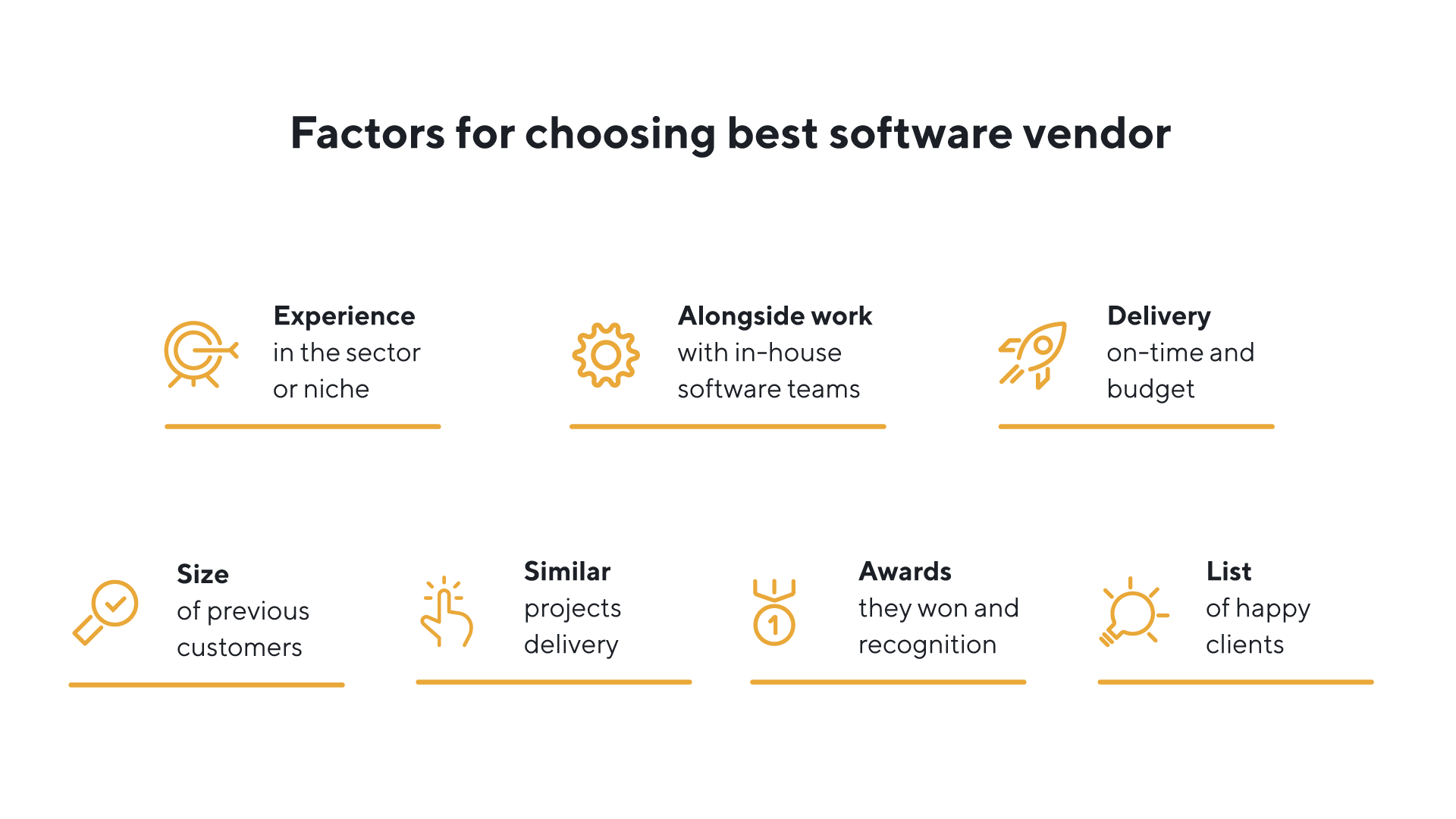 Factors for choosing best software vendor

Experience
in the sector or niche

Alongside work
with in-house software teams

Delivery
on-time and budget

Size
of previous customers

Similar
projects delivery

Awards
they won and recognition

1

List
of happy clients